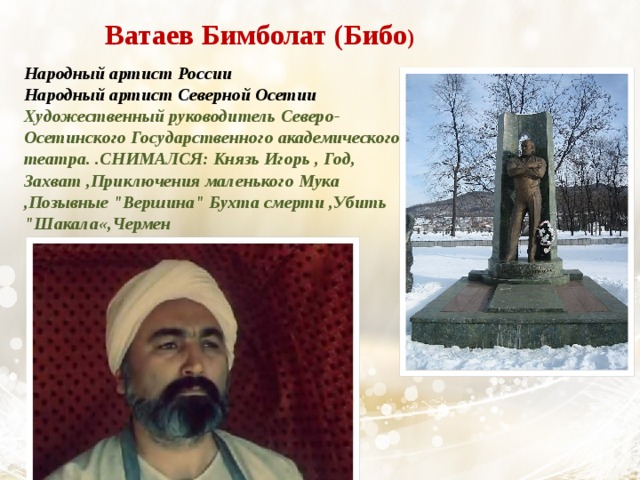 Ватаев Бимболат (Бибо)

Народный артист России
Народный артист Северной Осетии
Художественный руководитель Северо-Осетинского Государственного академического театра. .СНИМАЛСЯ: Князь Игорь , Год, Захват ,Приключения маленького Мука ,Позывные "Вершина" Бухта смерти ,Убить "Шакала«,Чермен